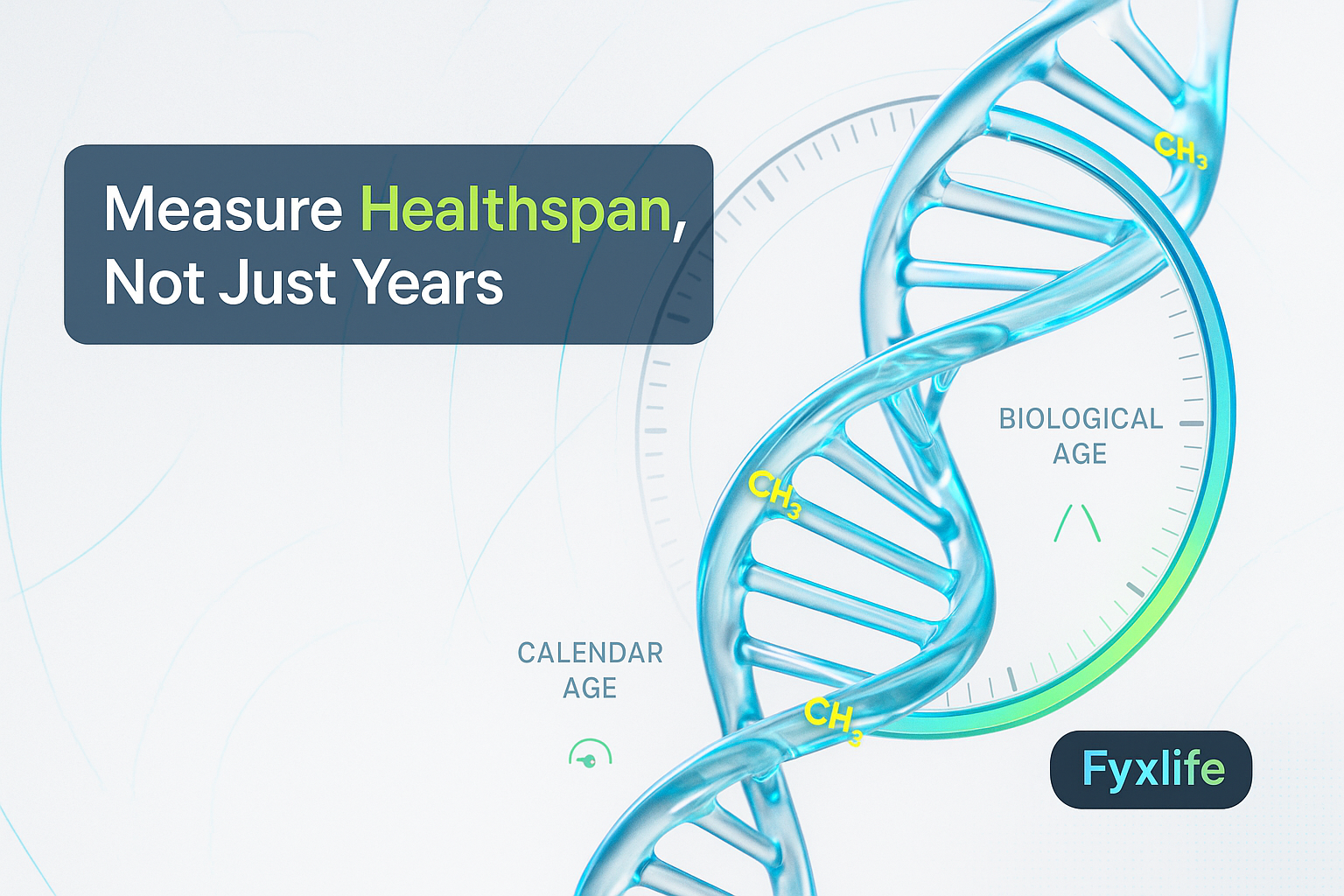 Measure Healthspan, Not Just Years

$CH_3$

BIOLOGICAL AGE

$CH_3$

CALENDAR AGE

$CH_3$

Fyxlife